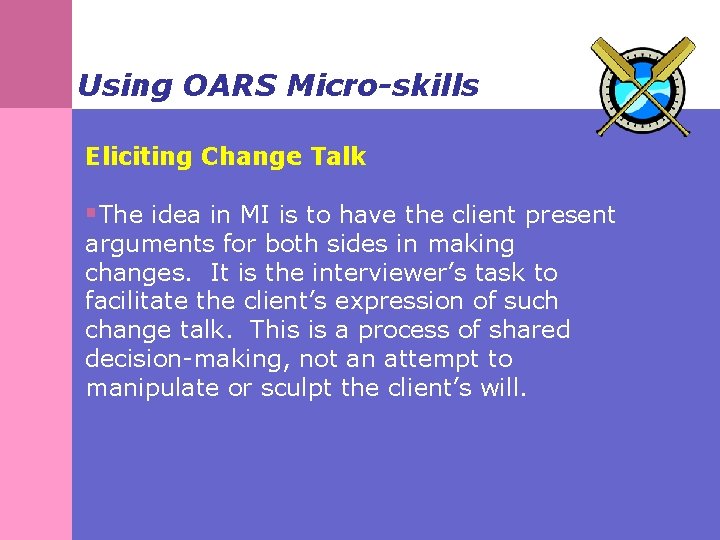 Using OARS Micro-skills

Eliciting Change Talk

▪The idea in MI is to have the client present arguments for both sides in making changes. It is the interviewer’s task to facilitate the client’s expression of such change talk. This is a process of shared decision-making, not an attempt to manipulate or sculpt the client’s will.